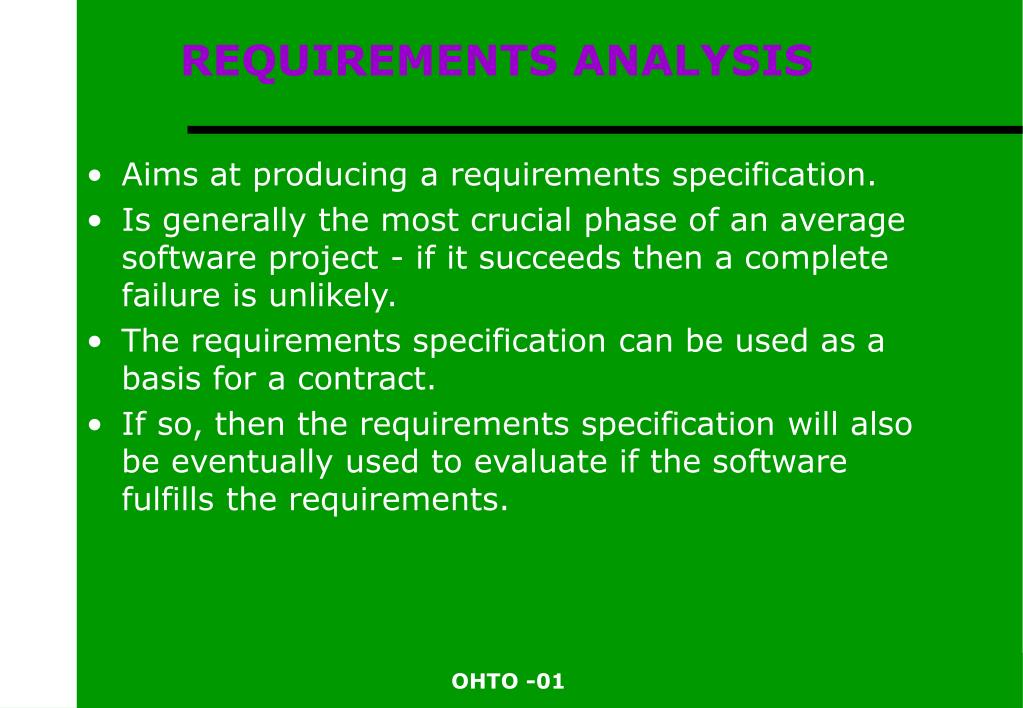 REQUIREMENTS ANALYSIS

• Aims at producing a requirements specification.
• Is generally the most crucial phase of an average software project - if it succeeds then a complete failure is unlikely.
• The requirements specification can be used as a basis for a contract.
• If so, then the requirements specification will also be eventually used to evaluate if the software fulfills the requirements.

OHTO -01